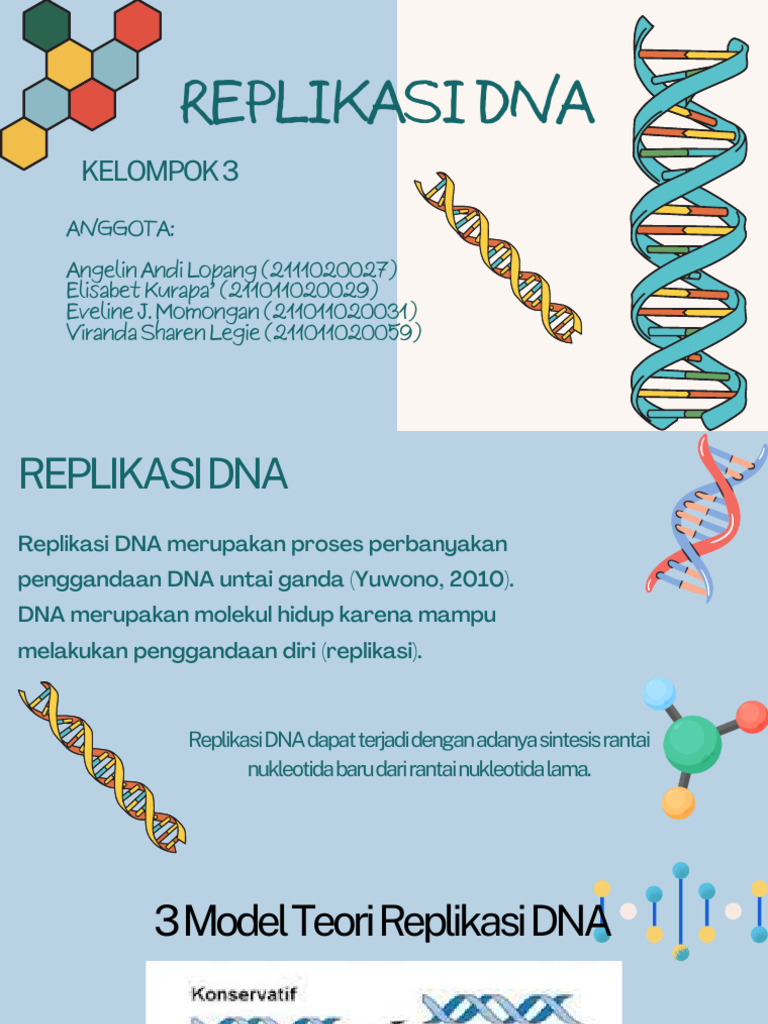 REPLIKASI DNA

KELOMPOK 3

ANGGOTA:

Angelin Andi Lopang (2111020027)
Elisabet Kurapa' (211011020029)
Eveline J. Momongan (211011020031)
Viranda Sharen Legie (211011020059)

REPLIKASI DNA

Replikasi DNA merupakan proses perbanyakan penggandaan DNA untai ganda (Yuwono, 2010). DNA merupakan molekul hidup karena mampu melakukan penggandaan diri (replikasi).

Replikasi DNA dapat terjadi dengan adanya sintesis rantai nukleotida baru dari rantai nukleotida lama.

3 Model Teori Replikasi DNA

Konservatif